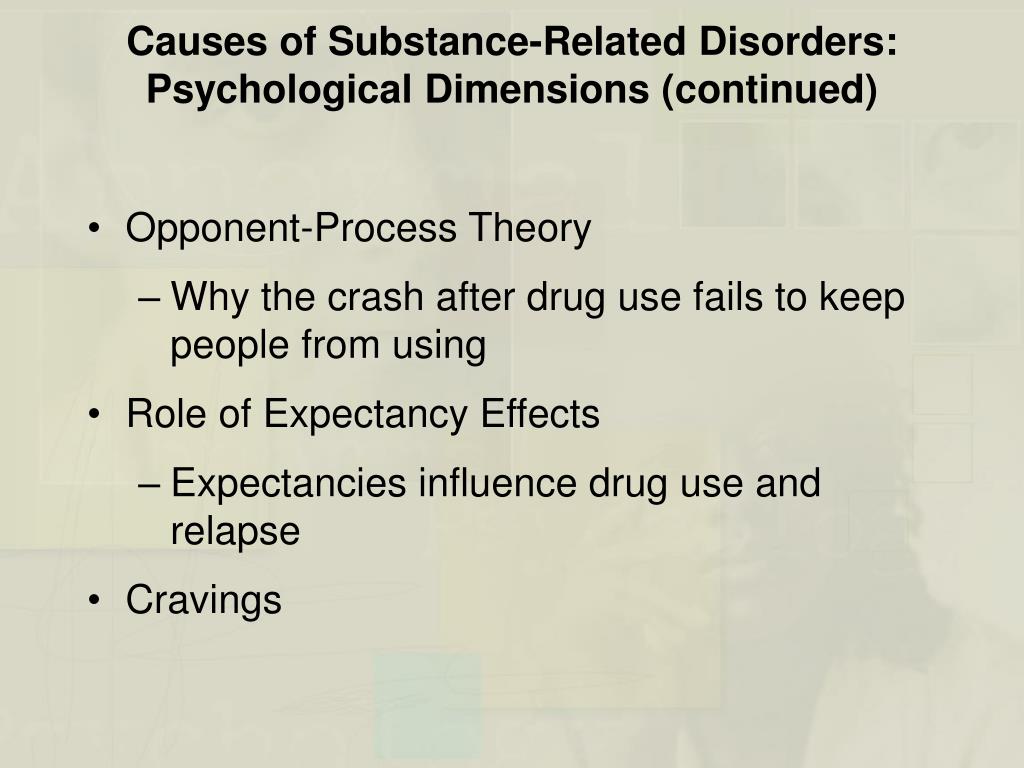 Causes of Substance-Related Disorders: Psychological Dimensions (continued)

• Opponent-Process Theory
– Why the crash after drug use fails to keep people from using
• Role of Expectancy Effects
– Expectancies influence drug use and relapse
• Cravings